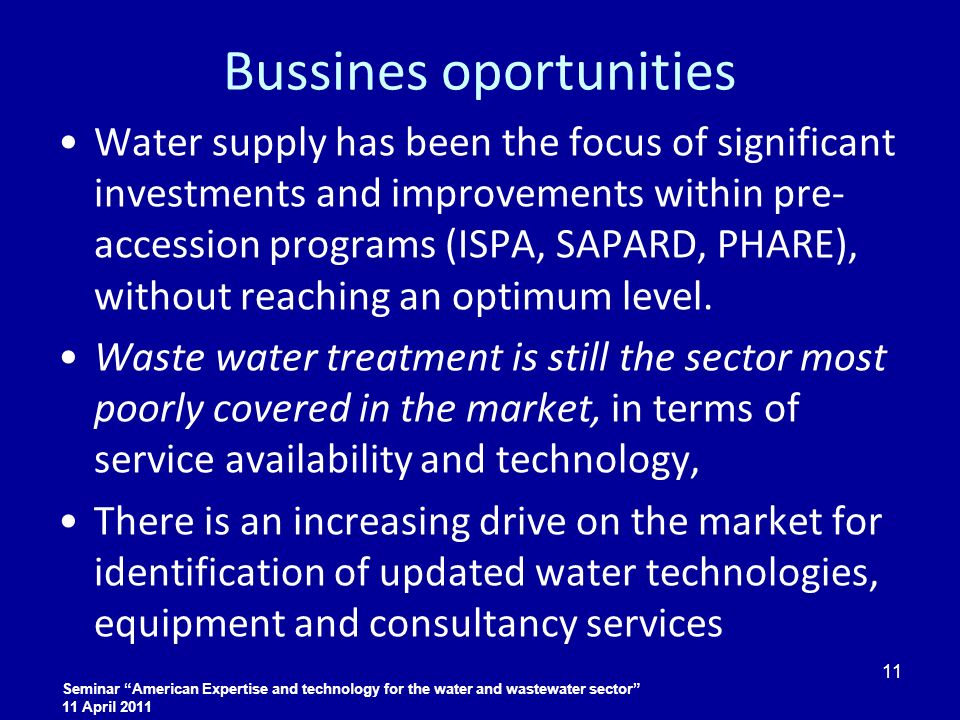 Bussines oportunities

• Water supply has been the focus of significant investments and improvements within pre-accession programs (ISPA, SAPARD, PHARE), without reaching an optimum level.

• Waste water treatment is still the sector most poorly covered in the market, in terms of service availability and technology,

• There is an increasing drive on the market for identification of updated water technologies, equipment and consultancy services

11

Seminar “American Expertise and technology for the water and wastewater sector”
11 April 2011